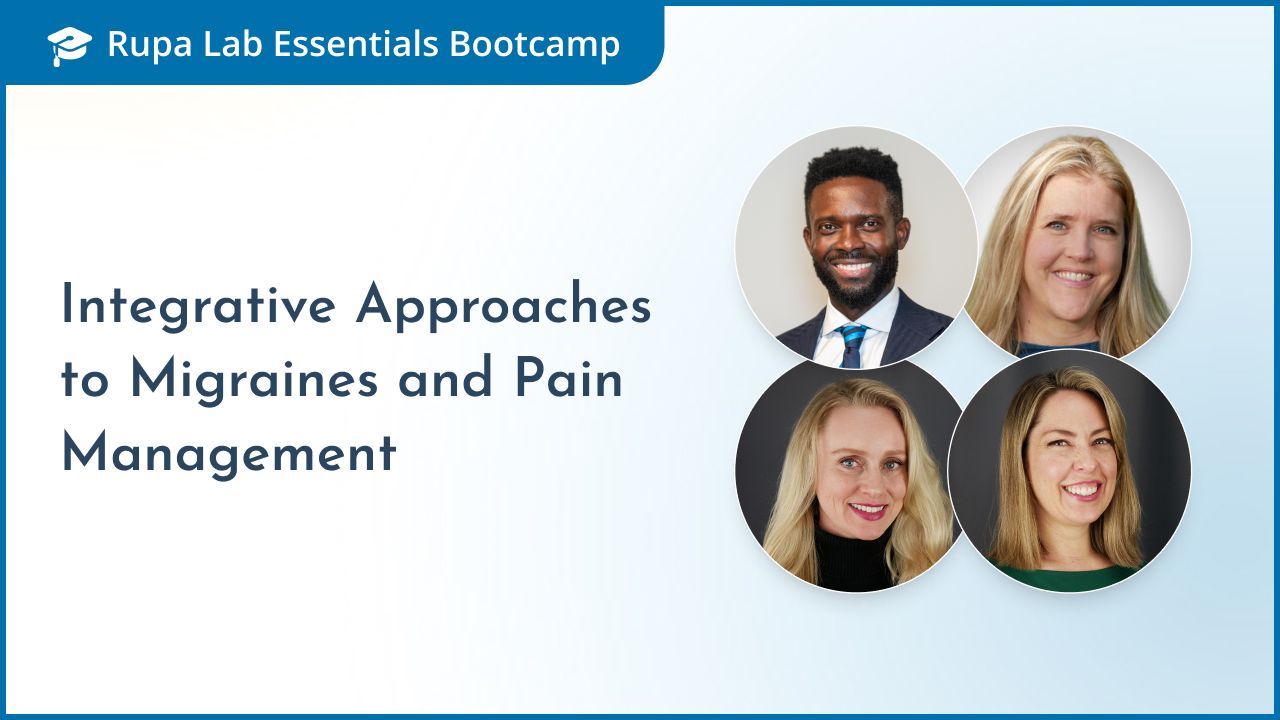 Rupa Lab Essentials Bootcamp

Integrative Approaches to Migraines and Pain Management